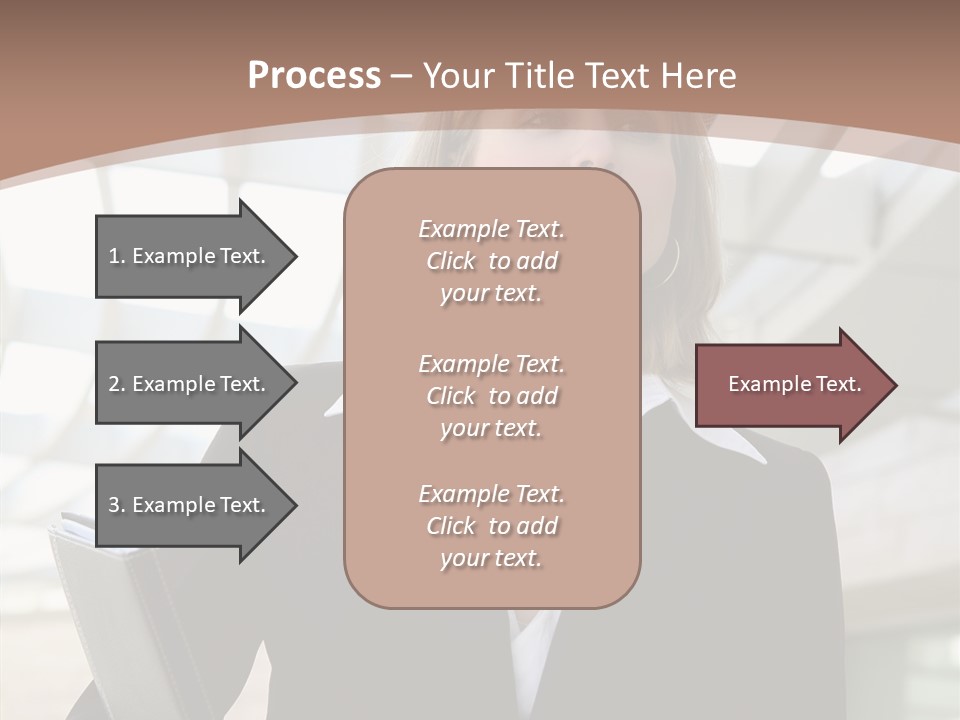 Process – Your Title Text Here

1. Example Text.

2. Example Text.

3. Example Text.

Example Text. Click to add your text.

Example Text. Click to add your text.

Example Text. Click to add your text.

Example Text.